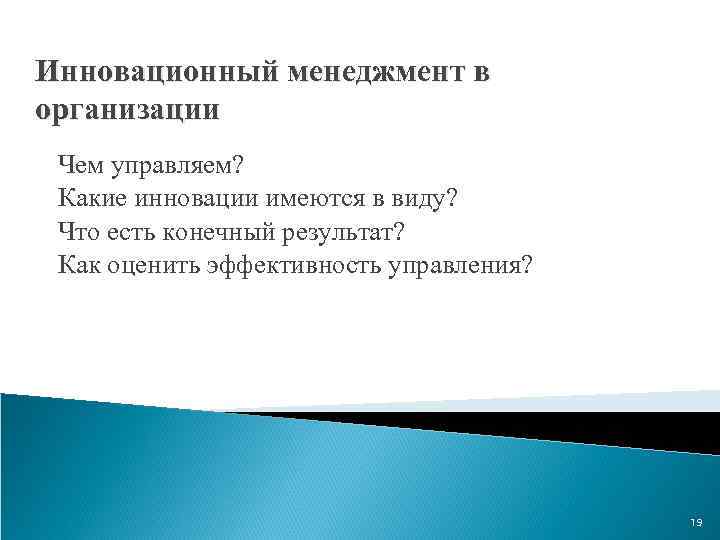 Инновационный менеджмент в организации

Чем управляем?
Какие инновации имеются в виду?
Что есть конечный результат?
Как оценить эффективность управления?

19